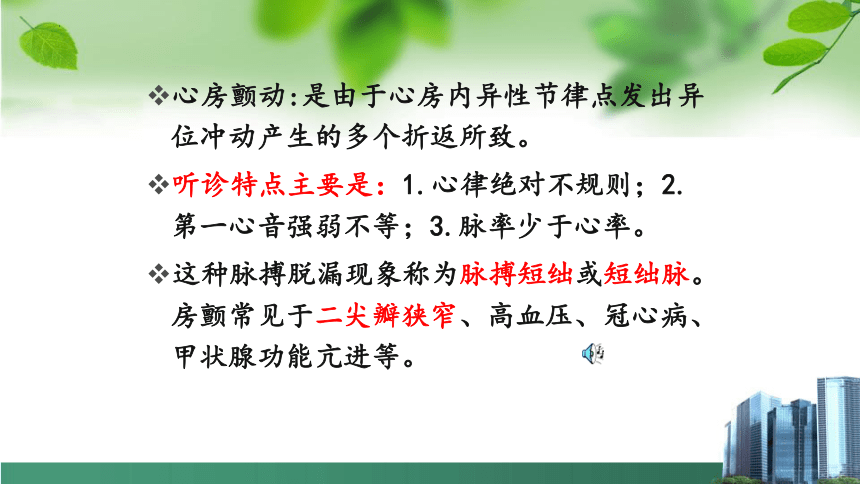 ❖心房颤动:是由于心房内异性节律点发出异位冲动产生的多个折返所致。

❖听诊特点主要是：1.心律绝对不规则；2.第一心音强弱不等；3.脉率少于心率。

❖这种脉搏脱漏现象称为脉搏短绌或短绌脉。房颤常见于二尖瓣狭窄、高血压、冠心病、甲状腺功能亢进等。